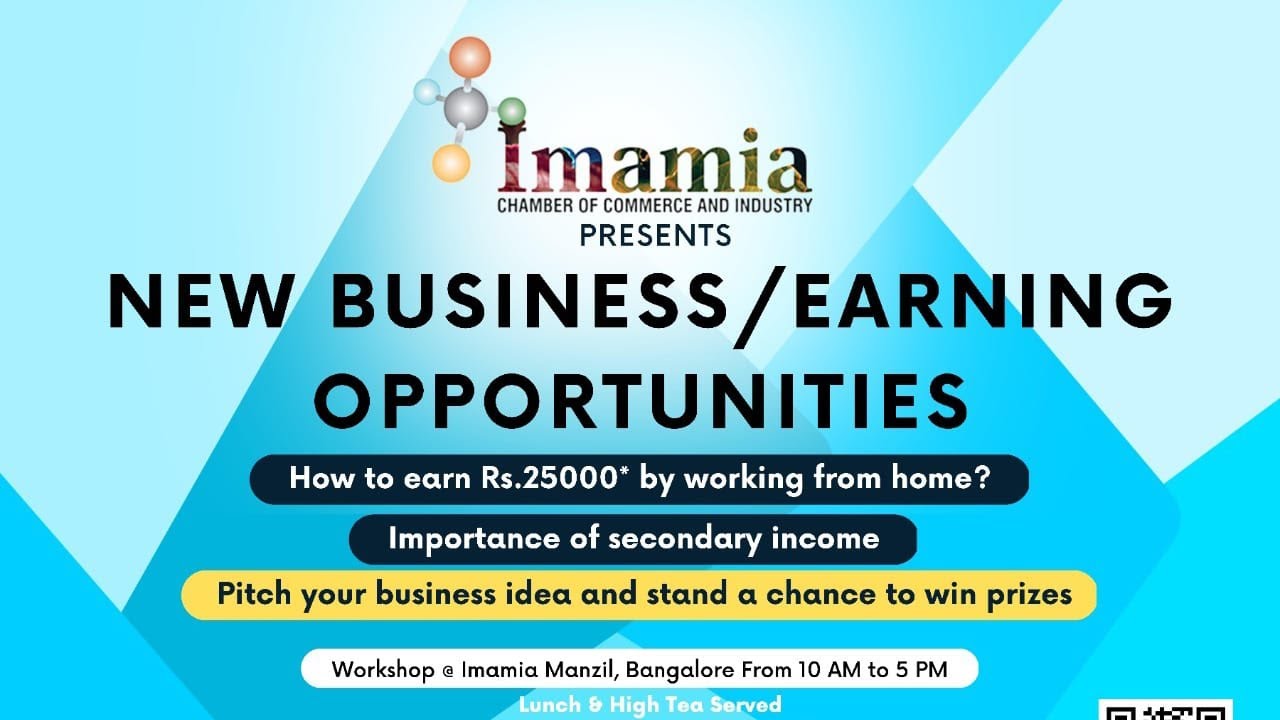 Imamia
CHAMBER OF COMMERCE AND INDUSTRY
PRESENTS

NEW BUSINESS/EARNING OPPORTUNITIES

How to earn Rs.25000* by working from home?

Importance of secondary income

Pitch your business idea and stand a chance to win prizes

Workshop @ Imamia Manzil, Bangalore From 10 AM to 5 PM

Lunch & High Tea Served